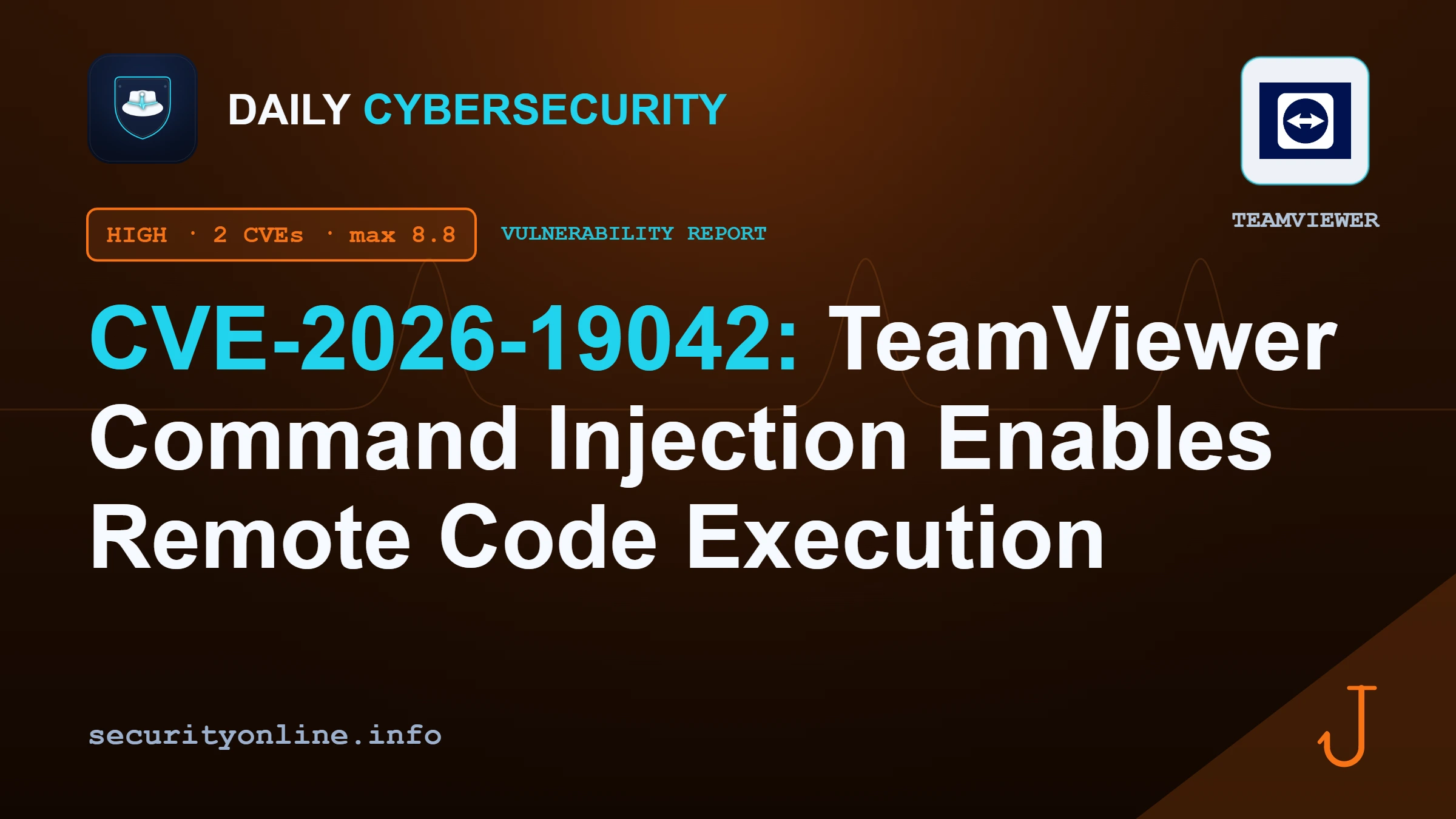 DAILY CYBERSECURITY

TEAMVIEWER

HIGH · 2 CVEs · max 8.8

VULNERABILITY REPORT

CVE-2026-19042: TeamViewer Command Injection Enables Remote Code Execution

securityonline.info